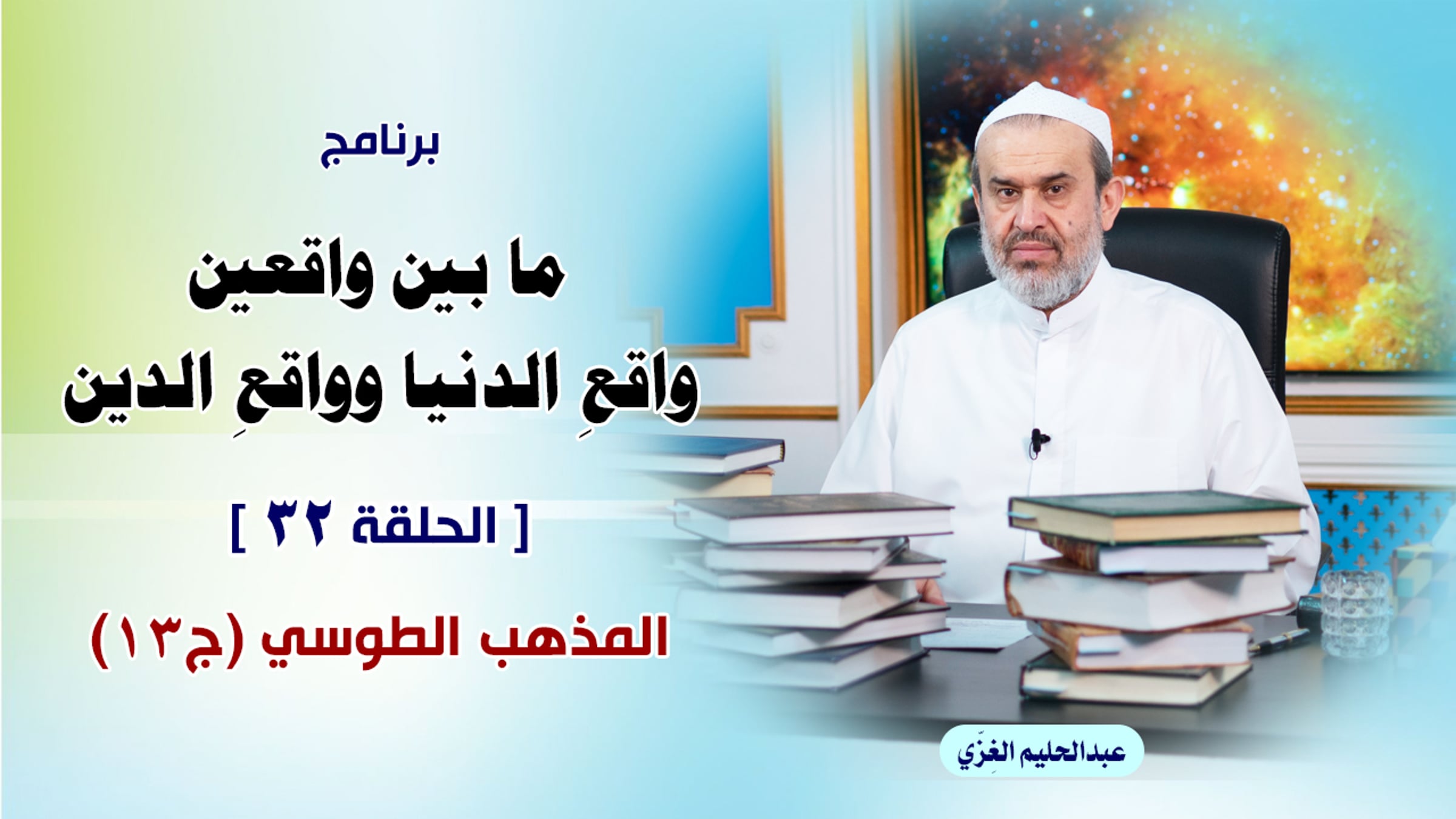 برنامج

ما بين واقعين
واقعِ الدنيا وواقعِ الدين

[ الحلقة ٣٢ ]

المذهب الطوسي (ج١٣)

عبدالحليم الغِزّي